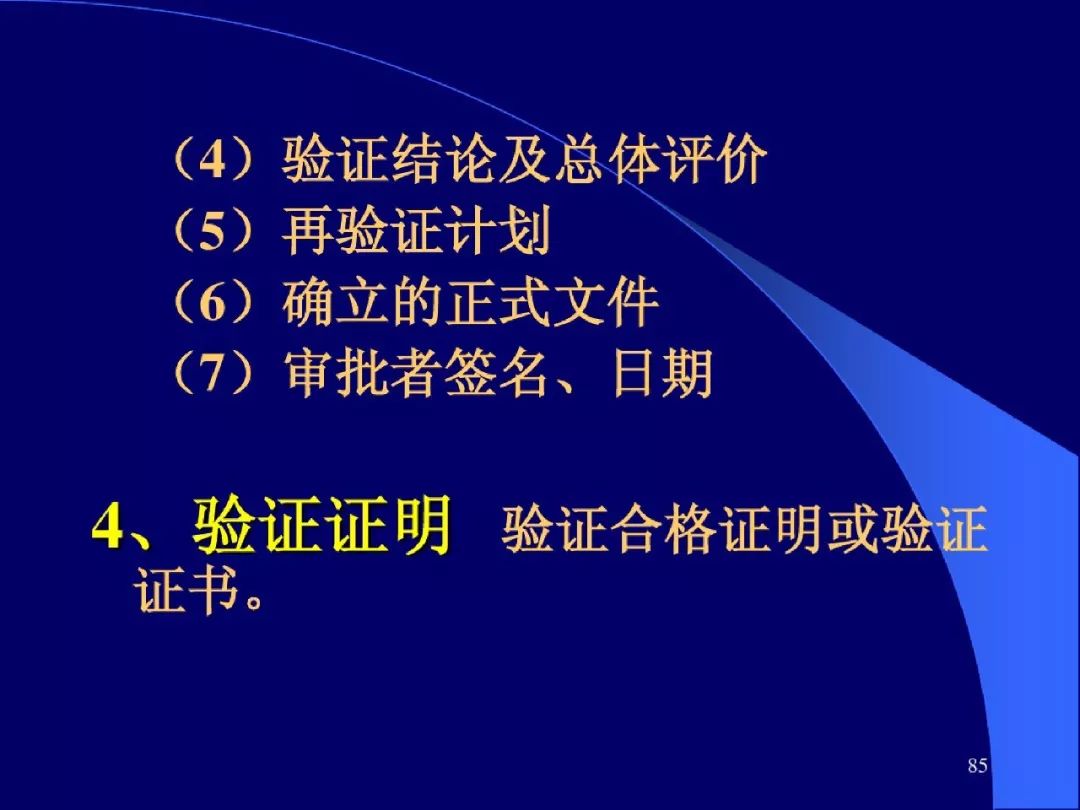 （4）验证结论及总体评价
（5）再验证计划
（6）确立的正式文件
（7）审批者签名、日期

4、验证证明 验证合格证明或验证证书。

85